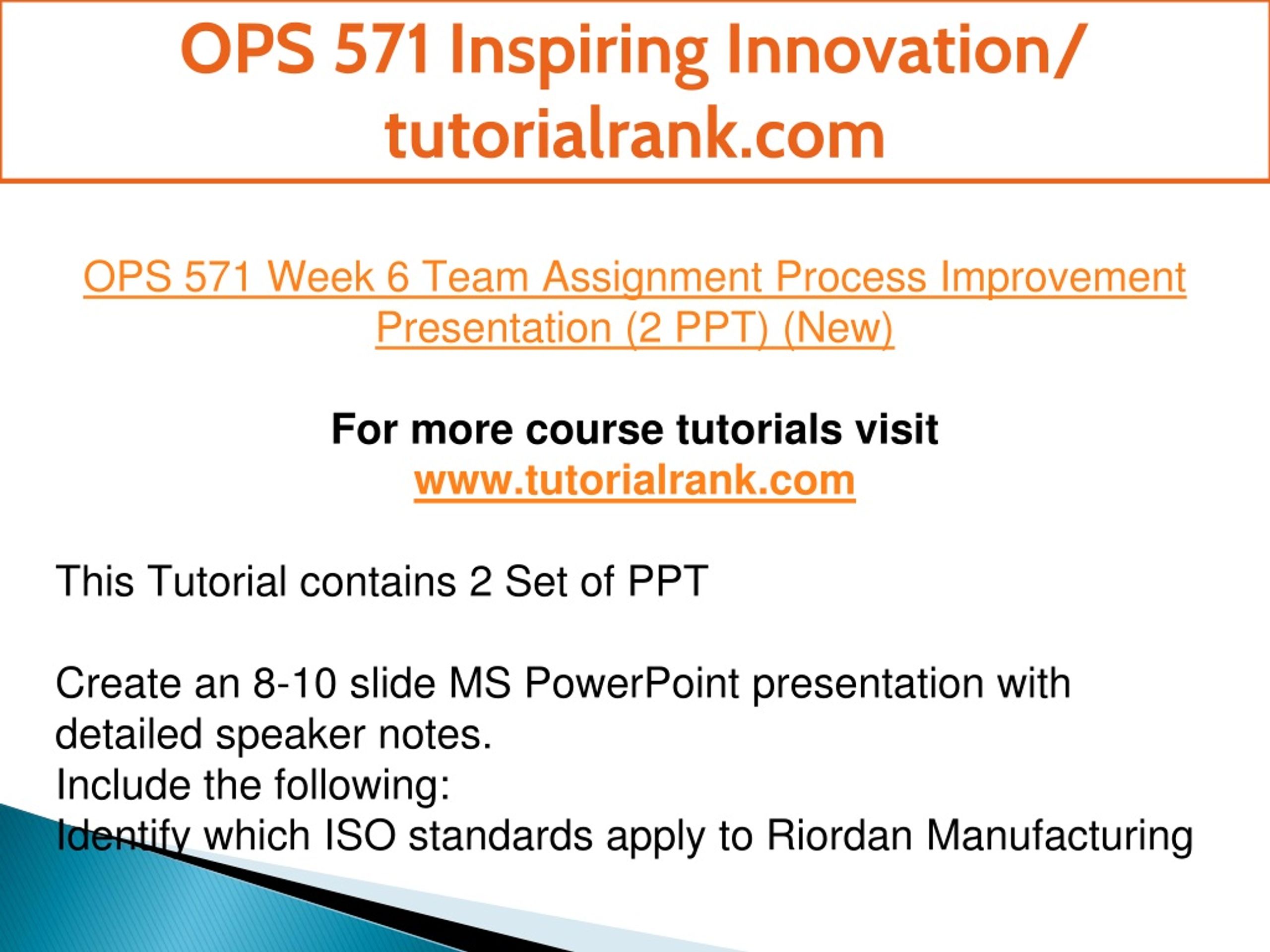 OPS 571 Inspiring Innovation/ tutorialrank.com

OPS 571 Week 6 Team Assignment Process Improvement Presentation (2 PPT) (New)

For more course tutorials visit
www.tutorialrank.com

This Tutorial contains 2 Set of PPT

Create an 8-10 slide MS PowerPoint presentation with detailed speaker notes.
Include the following:
Identify which ISO standards apply to Riordan Manufacturing